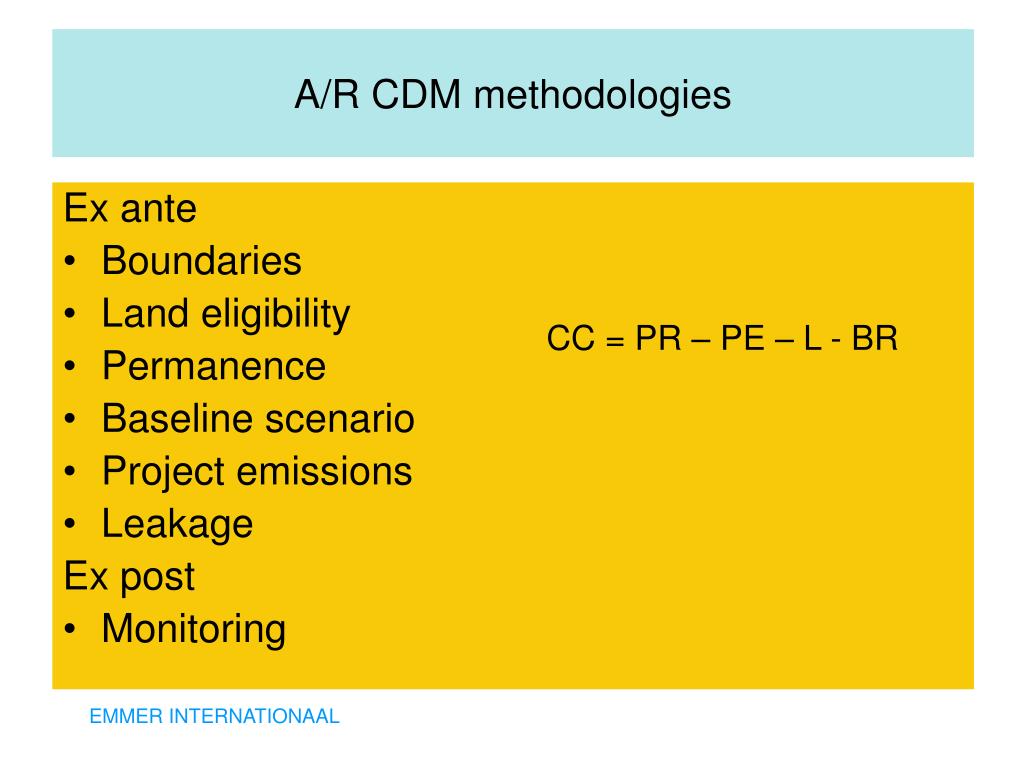 A/R CDM methodologies

Ex ante
• Boundaries
• Land eligibility
• Permanence
• Baseline scenario
• Project emissions
• Leakage
Ex post
• Monitoring

CC = PR – PE – L - BR

EMMER INTERNATIONAAL